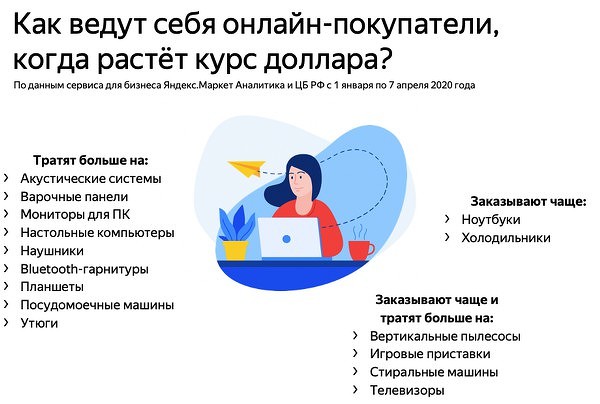 Как ведут себя онлайн-покупатели, когда растёт курс доллара?
По данным сервиса для бизнеса Яндекс.Маркет Аналитика и ЦБ РФ с 1 января по 7 апреля 2020 года

Тратят больше на:
› Акустические системы
› Варочные панели
› Мониторы для ПК
› Настольные компьютеры
› Наушники
› Bluetooth-гарнитуры
› Планшеты
› Посудомоечные машины
› Утюги

Заказывают чаще:
› Ноутбуки
› Холодильники

Заказывают чаще и тратят больше на:
› Вертикальные пылесосы
› Игровые приставки
› Стиральные машины
› Телевизоры